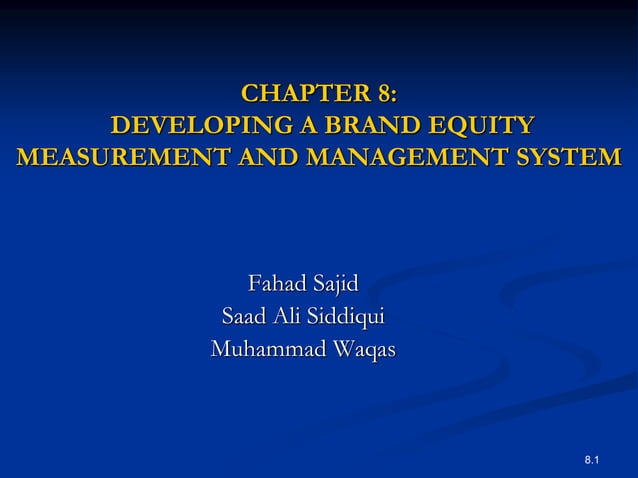 CHAPTER 8:
DEVELOPING A BRAND EQUITY MEASUREMENT AND MANAGEMENT SYSTEM

Fahad Sajid
Saad Ali Siddiqui
Muhammad Waqas

8.1